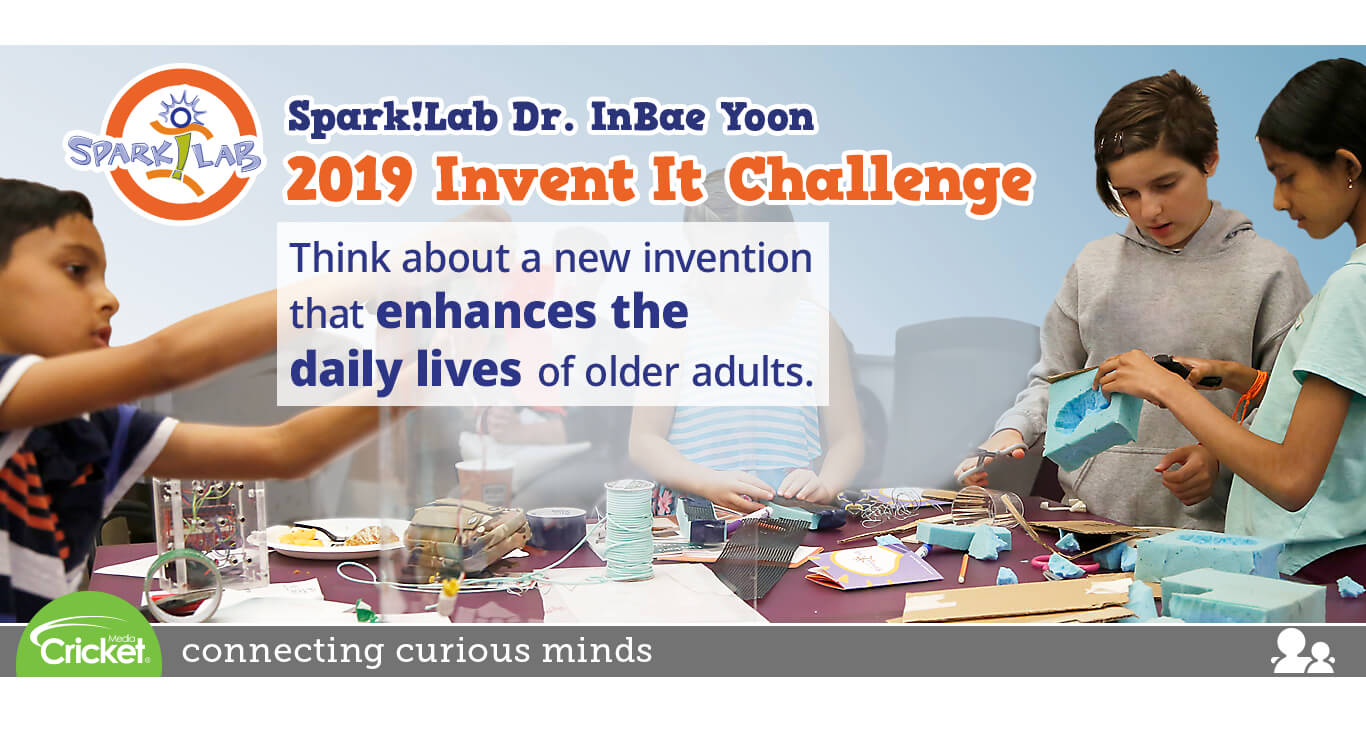 SPARK!LAB

Spark!Lab Dr. InBae Yoon
2019 Invent It Challenge

Think about a new invention that enhances the daily lives of older adults.

Cricket Media
connecting curious minds